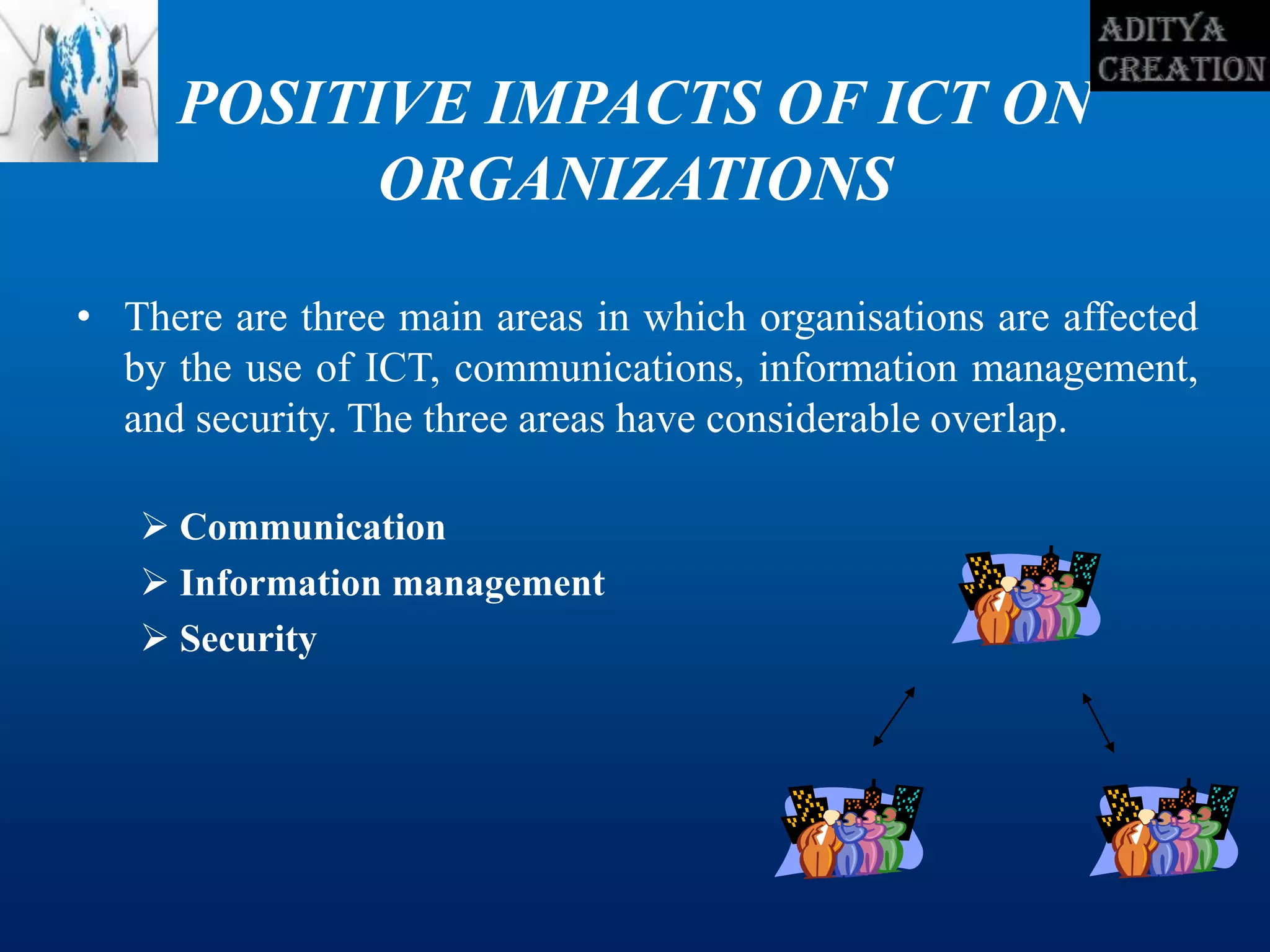 ADITYA CREATION

POSITIVE IMPACTS OF ICT ON ORGANIZATIONS

• There are three main areas in which organisations are affected by the use of ICT, communications, information management, and security. The three areas have considerable overlap.

➢ Communication
➢ Information management
➢ Security